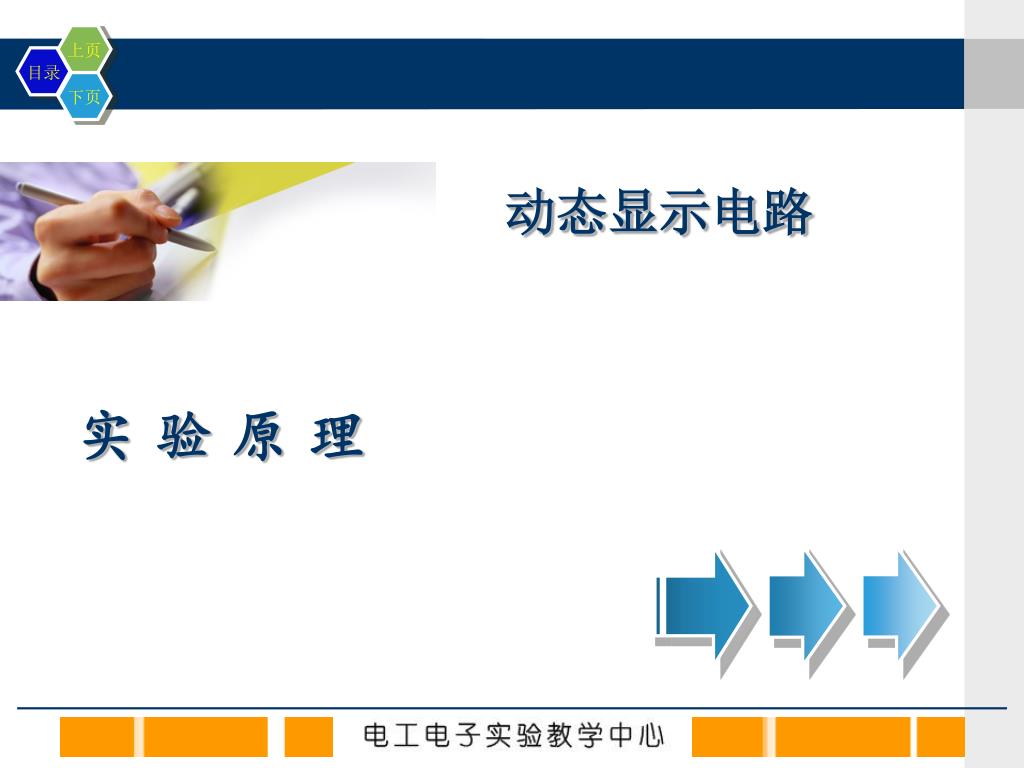 上页
目录
下页

动态显示电路

实 验 原 理

电工电子实验教学中心